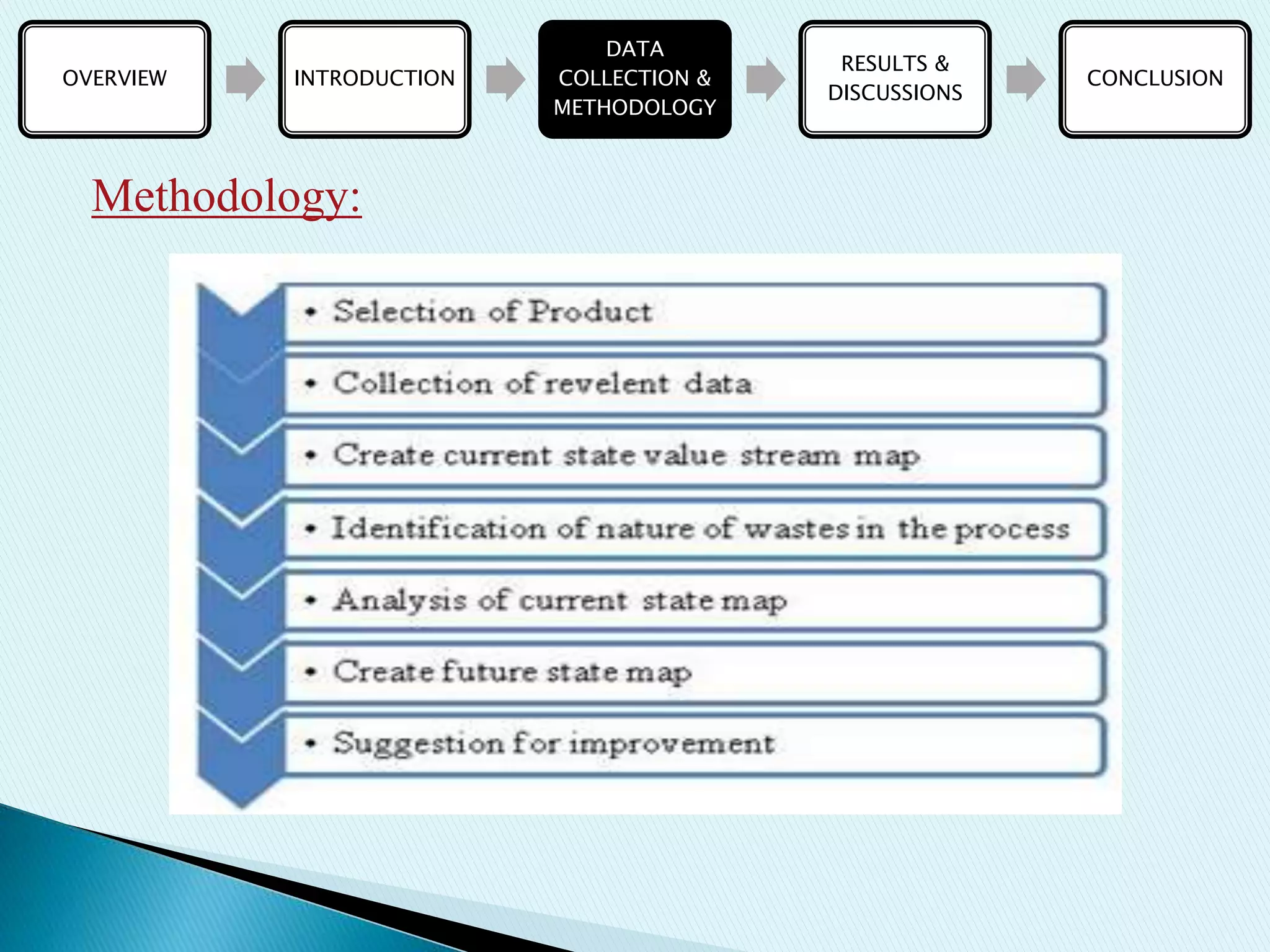 OVERVIEW

INTRODUCTION

DATA COLLECTION & METHODOLOGY

RESULTS & DISCUSSIONS

CONCLUSION

Methodology:

• Selection of Product

• Collection of revelent data

• Create current state value stream map

• Identification of nature of wastes in the process

• Analysis of current state map

• Create future state map

• Suggestion for improvement